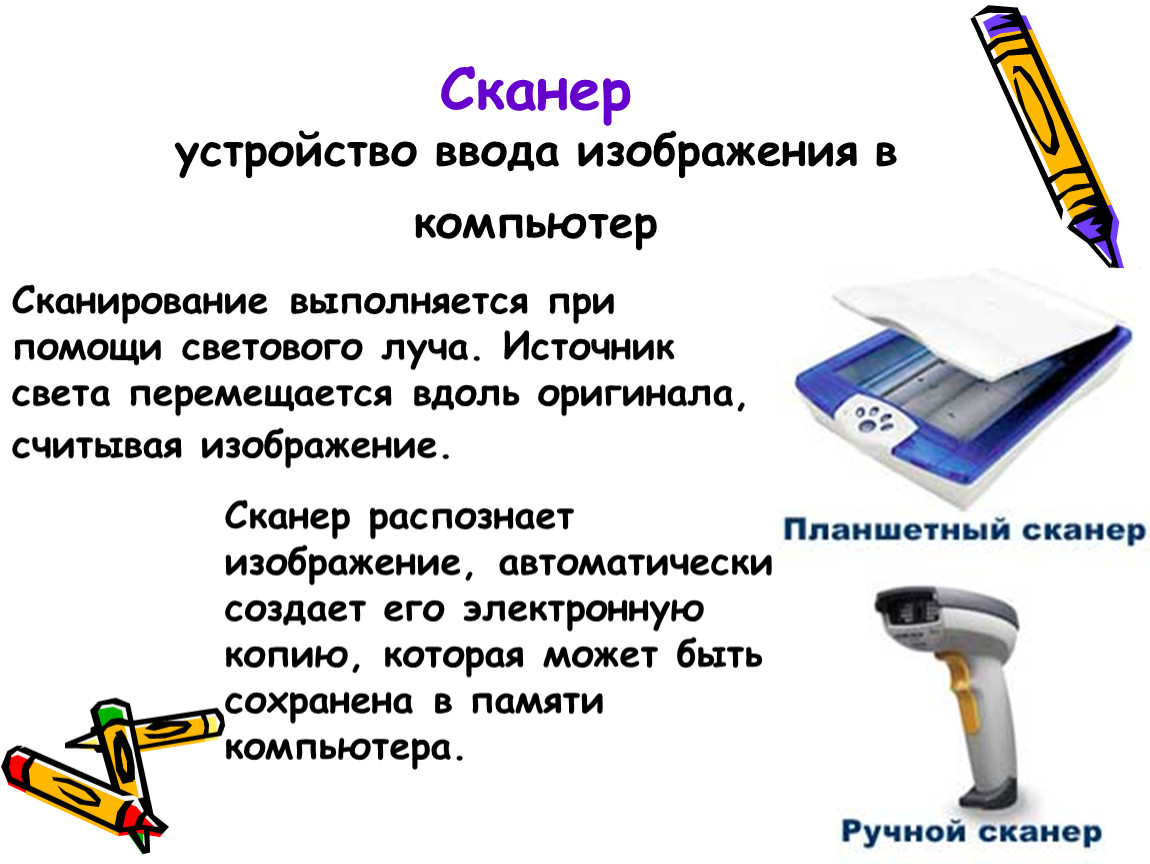 Сканер
устройство ввода изображения в компьютер

Сканирование выполняется при помощи светового луча. Источник света перемещается вдоль оригинала, считывая изображение.

Сканер распознает изображение, автоматически создает его электронную копию, которая может быть сохранена в памяти компьютера.

Планшетный сканер

Ручной сканер